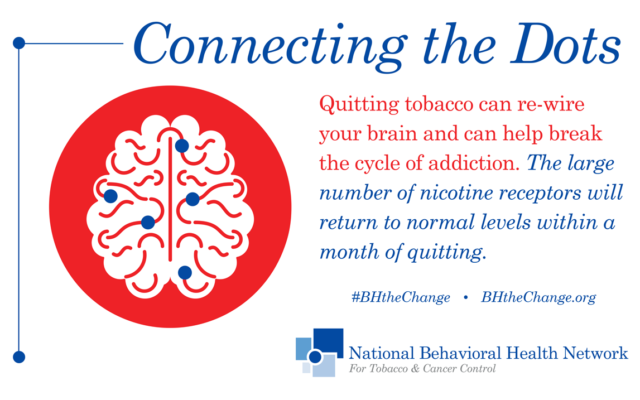 Connecting the Dots

Quitting tobacco can re-wire your brain and can help break the cycle of addiction. The large number of nicotine receptors will return to normal levels within a month of quitting.

#BHtheChange • BHtheChange.org

National Behavioral Health Network
For Tobacco & Cancer Control